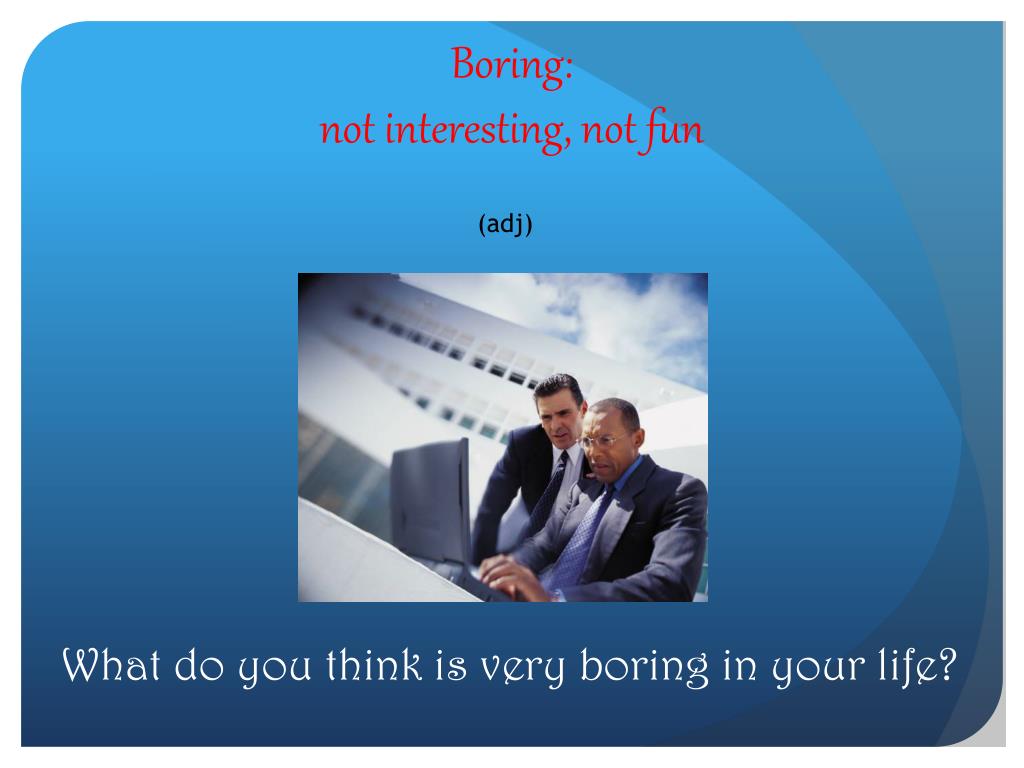 Boring:
not interesting, not fun

(adj)

What do you think is very boring in your life?